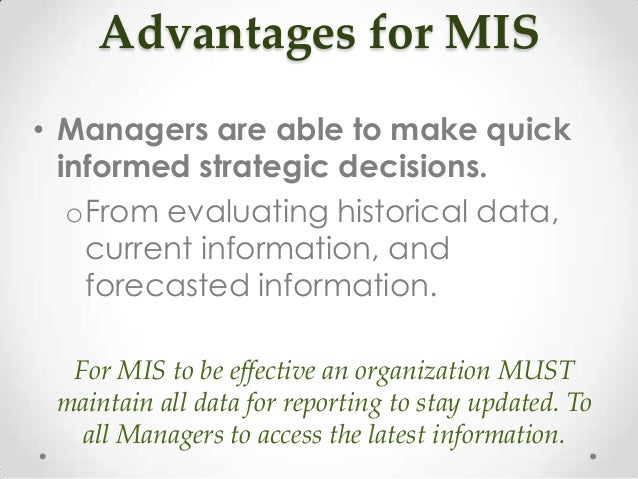 Advantages for MIS

• Managers are able to make quick informed strategic decisions.

o From evaluating historical data, current information, and forecasted information.

For MIS to be effective an organization MUST maintain all data for reporting to stay updated. To all Managers to access the latest information.